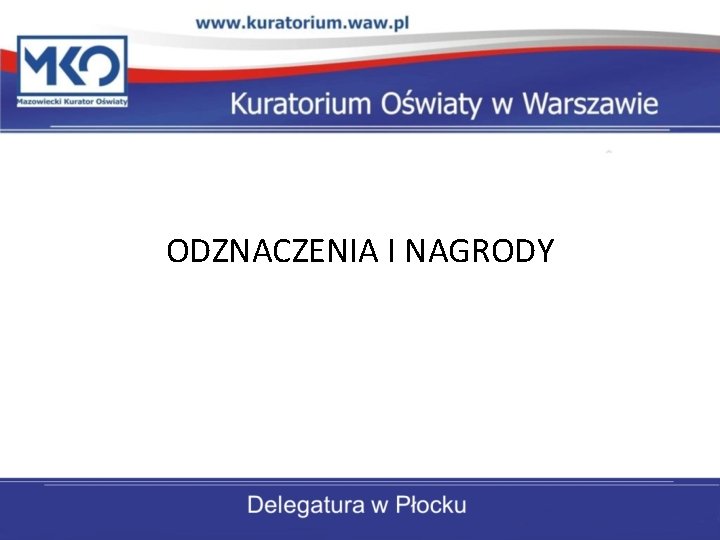 www.kuratorium.waw.pl

MKO
Mazowiecki Kurator Oświaty

Kuratorium Oświaty w Warszawie

ODZNACZENIA I NAGRODY

Delegatura w Płocku